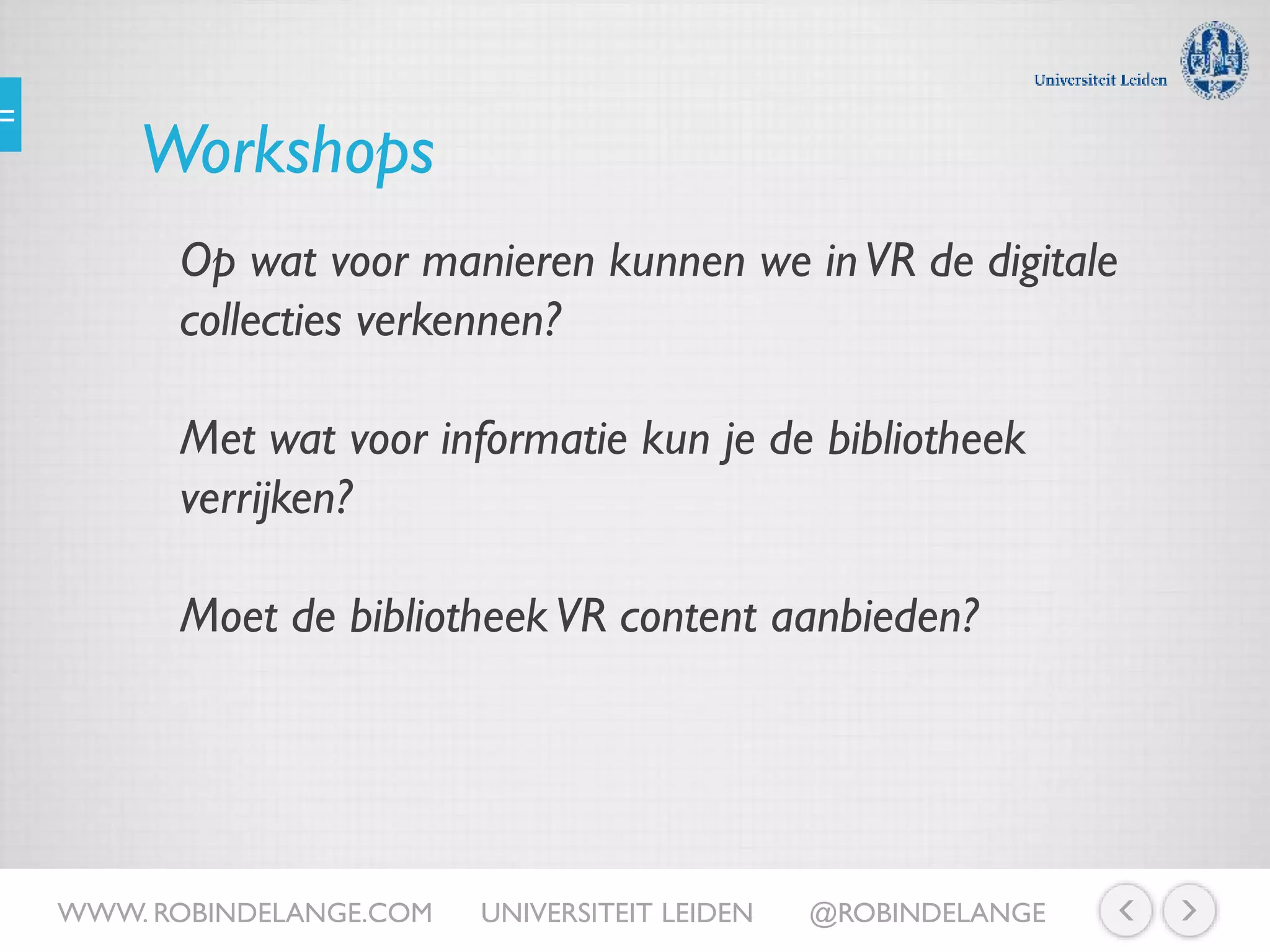 Universiteit Leiden

Workshops

Op wat voor manieren kunnen we in VR de digitale collecties verkennen?

Met wat voor informatie kun je de bibliotheek verrijken?

Moet de bibliotheek VR content aanbieden?

WWW. ROBINDELANGE.COM UNIVERSITEIT LEIDEN @ROBINDELANGE